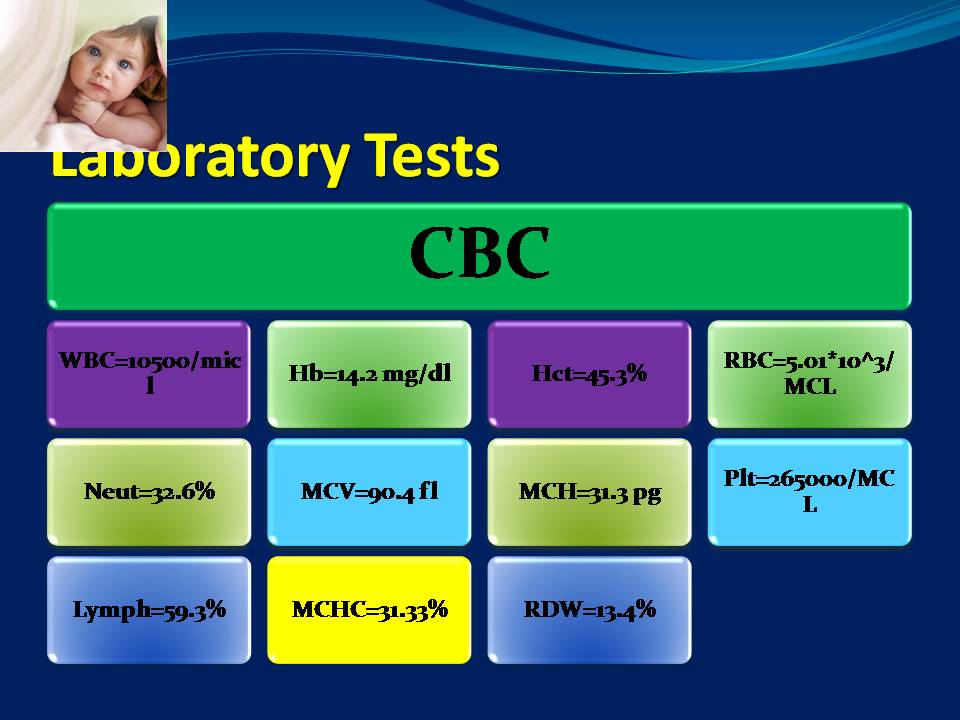 Laboratory Tests

CBC

WBC=10500/micl

Hb=14.2 mg/dl

Hct=45.3%

RBC=5.01*10^3/MCL

Neut=32.6%

MCV=90.4 fl

MCH=31.3 pg

Plt=265000/MCL

Lymph=59.3%

MCHC=31.33%

RDW=13.4%